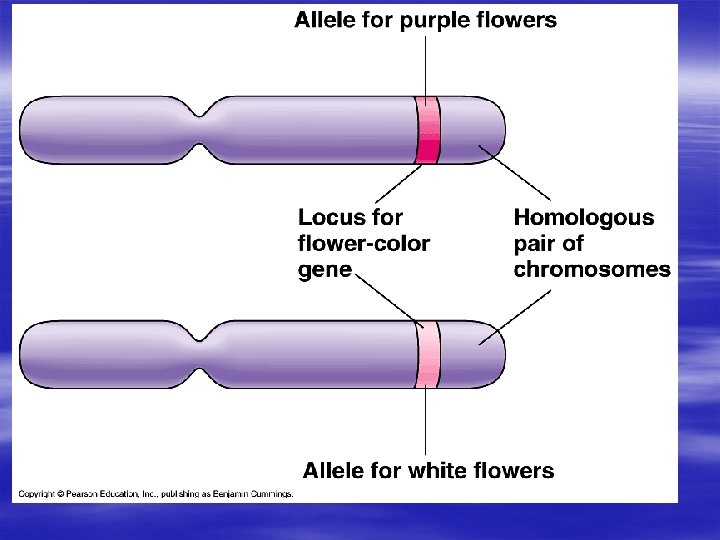 Allele for purple flowers

Locus for flower-color gene

Homologous pair of chromosomes

Allele for white flowers

Copyright © Pearson Education, Inc., publishing as Benjamin Cummings.